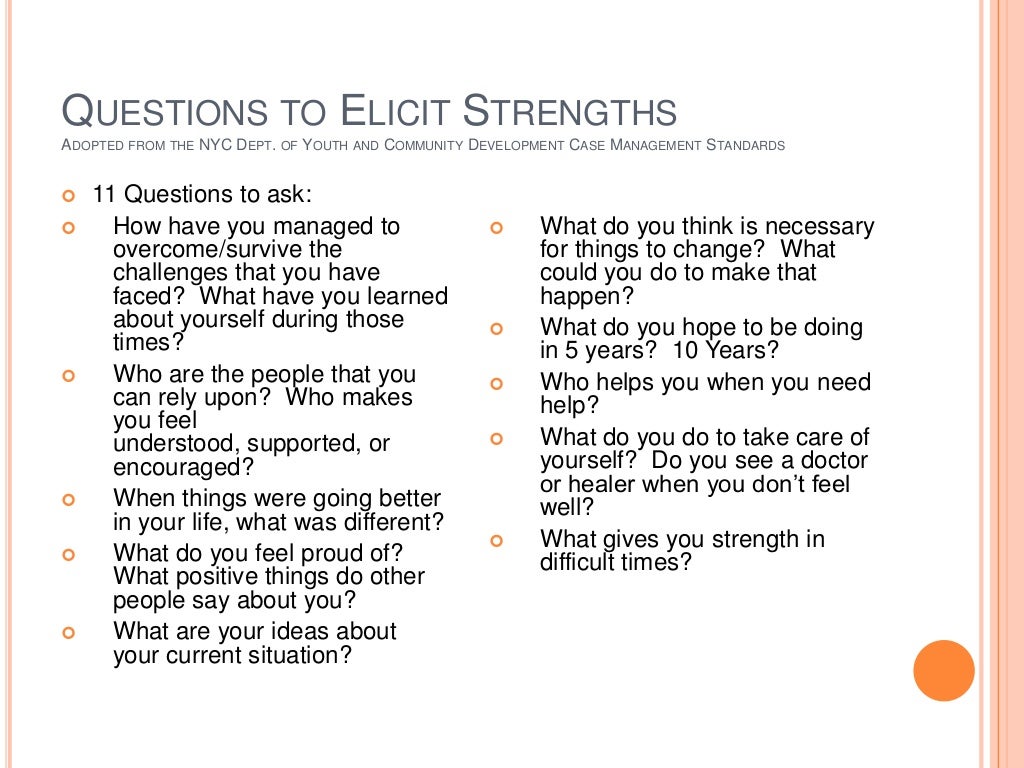 QUESTIONS TO ELICIT STRENGTHS
ADOPTED FROM THE NYC DEPT. OF YOUTH AND COMMUNITY DEVELOPMENT CASE MANAGEMENT STANDARDS

11 Questions to ask:

How have you managed to overcome/survive the challenges that you have faced? What have you learned about yourself during those times?

Who are the people that you can rely upon? Who makes you feel understood, supported, or encouraged?

When things were going better in your life, what was different?

What do you feel proud of? What positive things do other people say about you?

What are your ideas about your current situation?

What do you think is necessary for things to change? What could you do to make that happen?

What do you hope to be doing in 5 years? 10 Years?

Who helps you when you need help?

What do you do to take care of yourself? Do you see a doctor or healer when you don't feel well?

What gives you strength in difficult times?